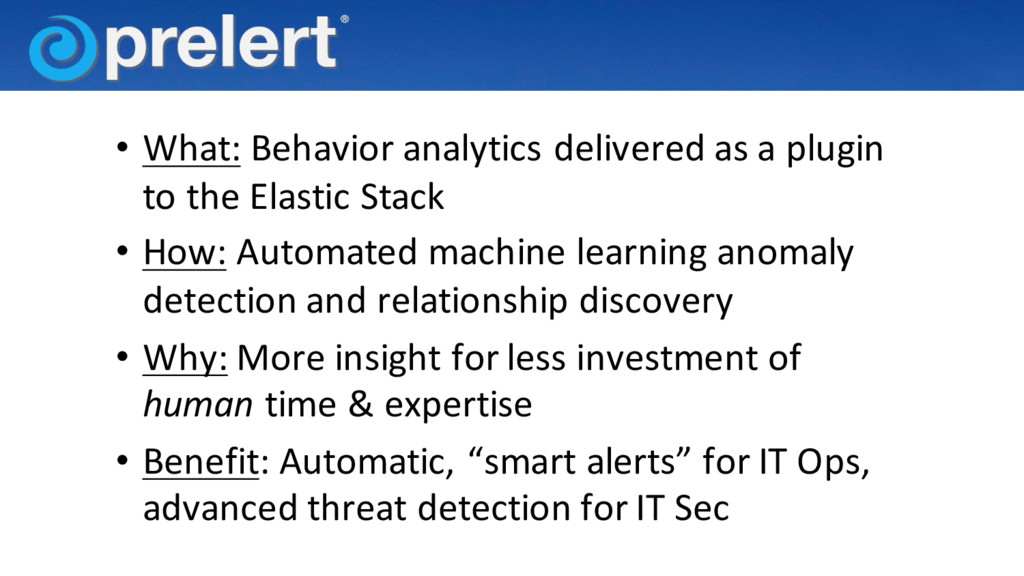 prelert®

• What: Behavior analytics delivered as a plugin to the Elastic Stack

• How: Automated machine learning anomaly detection and relationship discovery

• Why: More insight for less investment of human time & expertise

• Benefit: Automatic, “smart alerts” for IT Ops, advanced threat detection for IT Sec